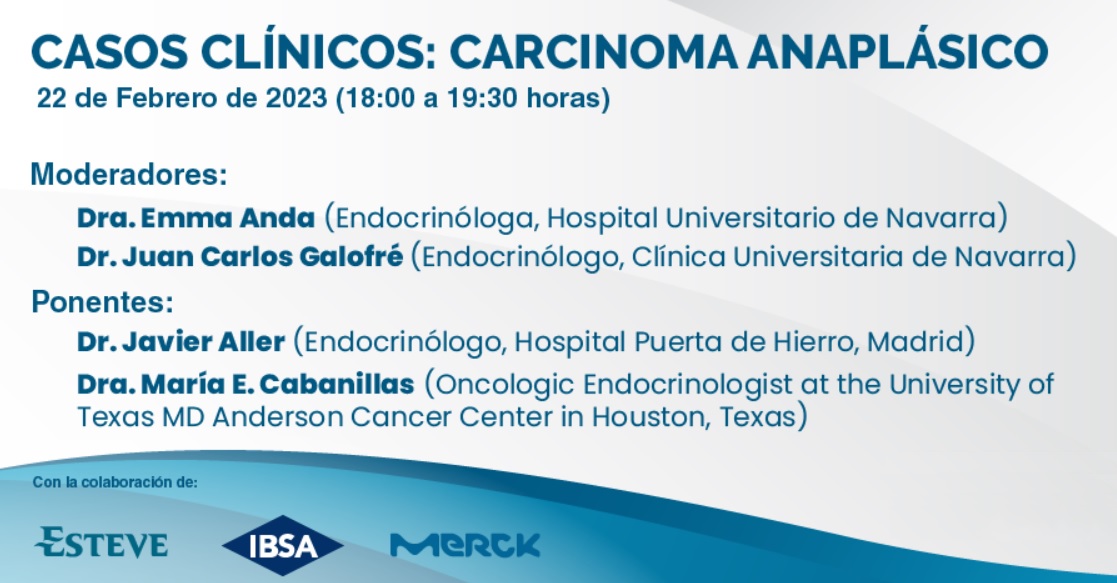 CASOS CLÍNICOS: CARCINOMA ANAPLÁSICO
22 de Febrero de 2023 (18:00 a 19:30 horas)

Moderadores:
Dra. Emma Anda (Endocrinóloga, Hospital Universitario de Navarra)
Dr. Juan Carlos Galofré (Endocrinólogo, Clínica Universitaria de Navarra)

Ponentes:
Dr. Javier Aller (Endocrinólogo, Hospital Puerta de Hierro, Madrid)
Dra. María E. Cabanillas (Oncologic Endocrinologist at the University of Texas MD Anderson Cancer Center in Houston, Texas)

Con la colaboración de:

ESTEVE
IBSA
MERCK